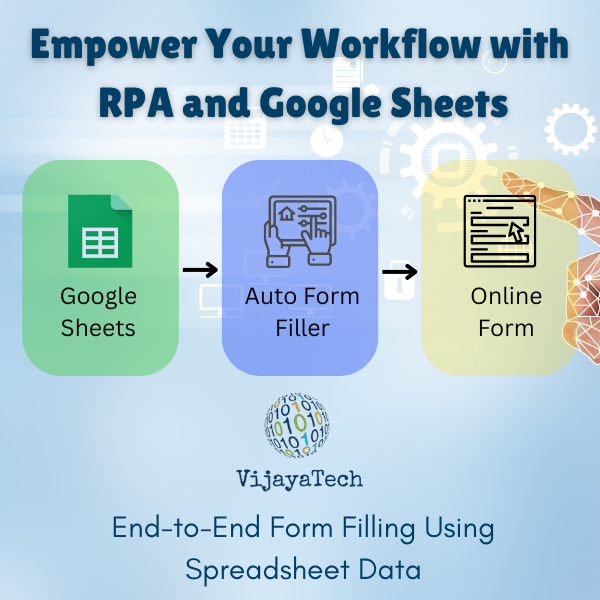 Empower Your Workflow with RPA and Google Sheets

Google Sheets

Auto Form Filler

Online Form

VijayaTech

End-to-End Form Filling Using Spreadsheet Data